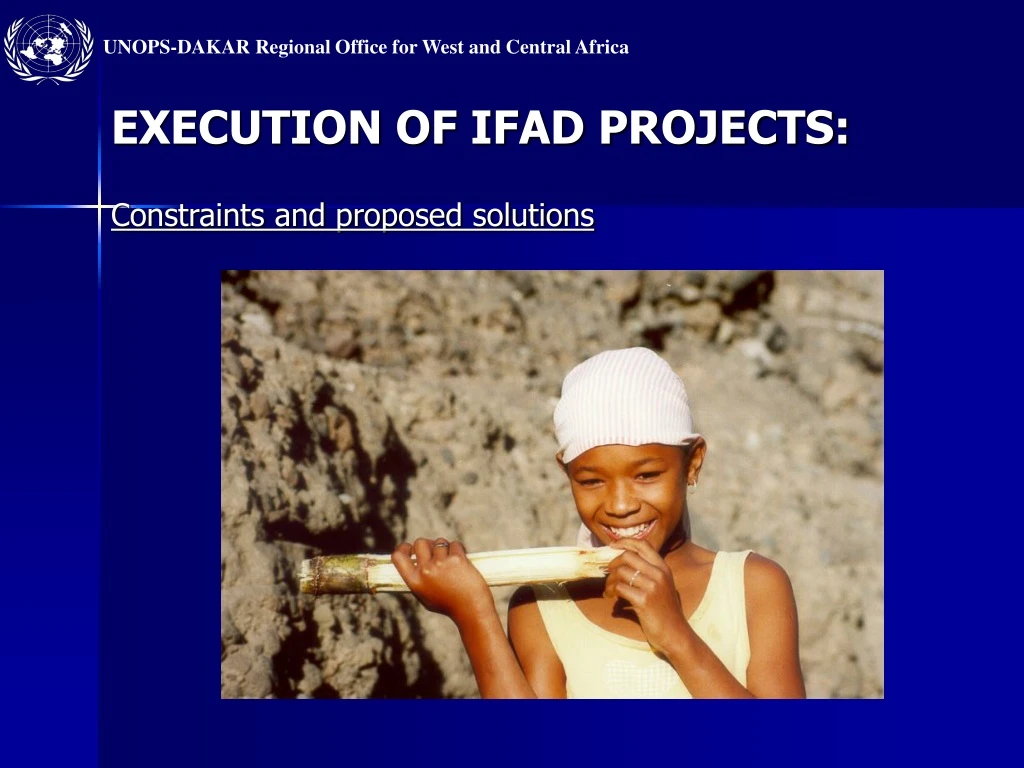 UNOPS-DAKAR Regional Office for West and Central Africa

EXECUTION OF IFAD PROJECTS:

Constraints and proposed solutions